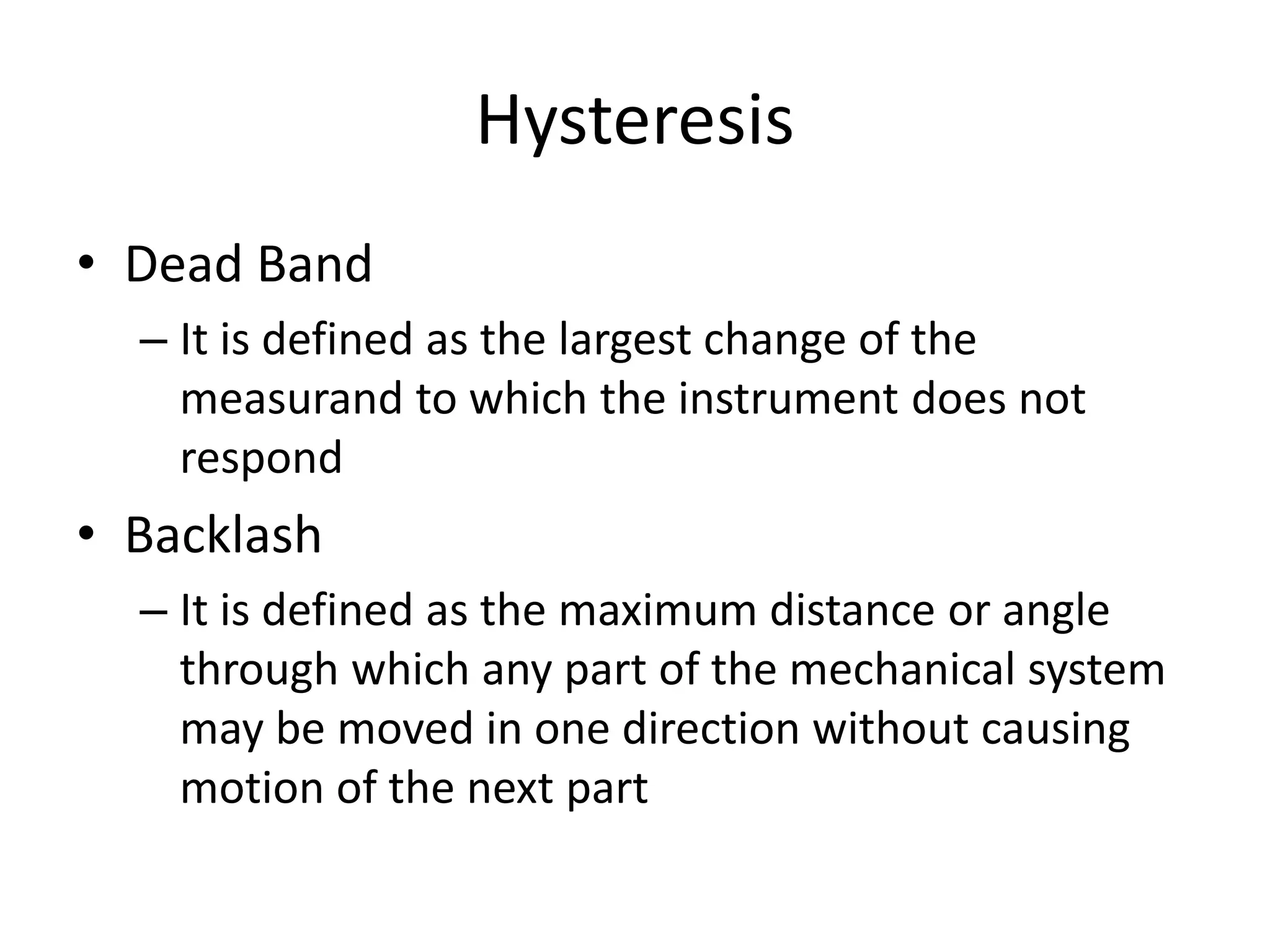 Hysteresis

• Dead Band
  – It is defined as the largest change of the measurand to which the instrument does not respond
• Backlash
  – It is defined as the maximum distance or angle through which any part of the mechanical system may be moved in one direction without causing motion of the next part